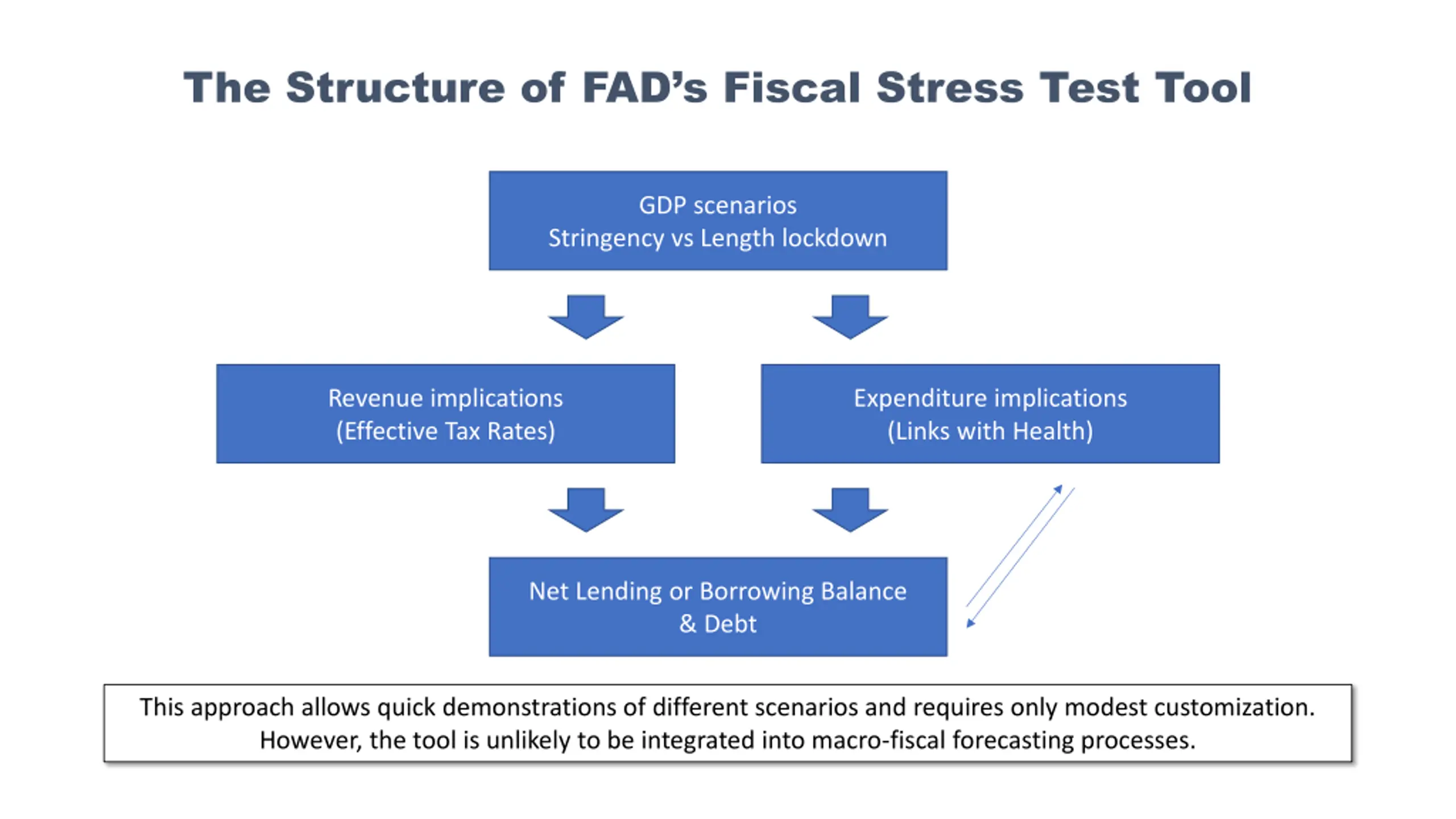 The Structure of FAD's Fiscal Stress Test Tool

GDP scenarios
Stringency vs Length lockdown

Revenue implications
(Effective Tax Rates)

Expenditure implications
(Links with Health)

Net Lending or Borrowing Balance
& Debt

This approach allows quick demonstrations of different scenarios and requires only modest customization. However, the tool is unlikely to be integrated into macro-fiscal forecasting processes.